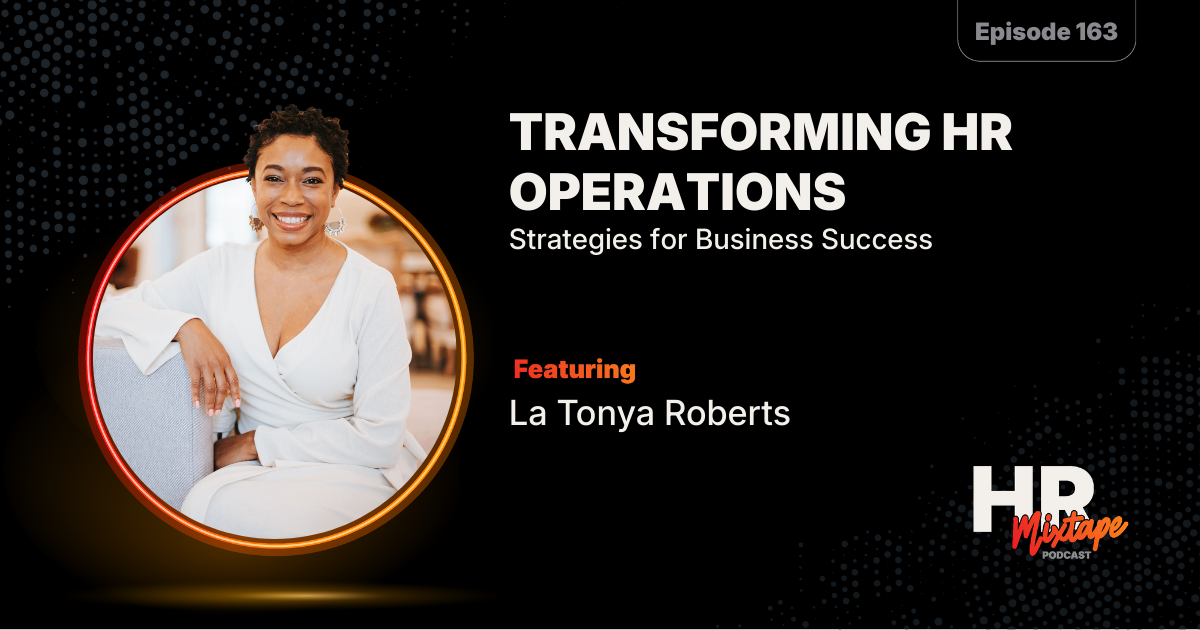 Episode 163

TRANSFORMING HR OPERATIONS
Strategies for Business Success

Featuring
La Tonya Roberts

HR Mixtape PODCAST